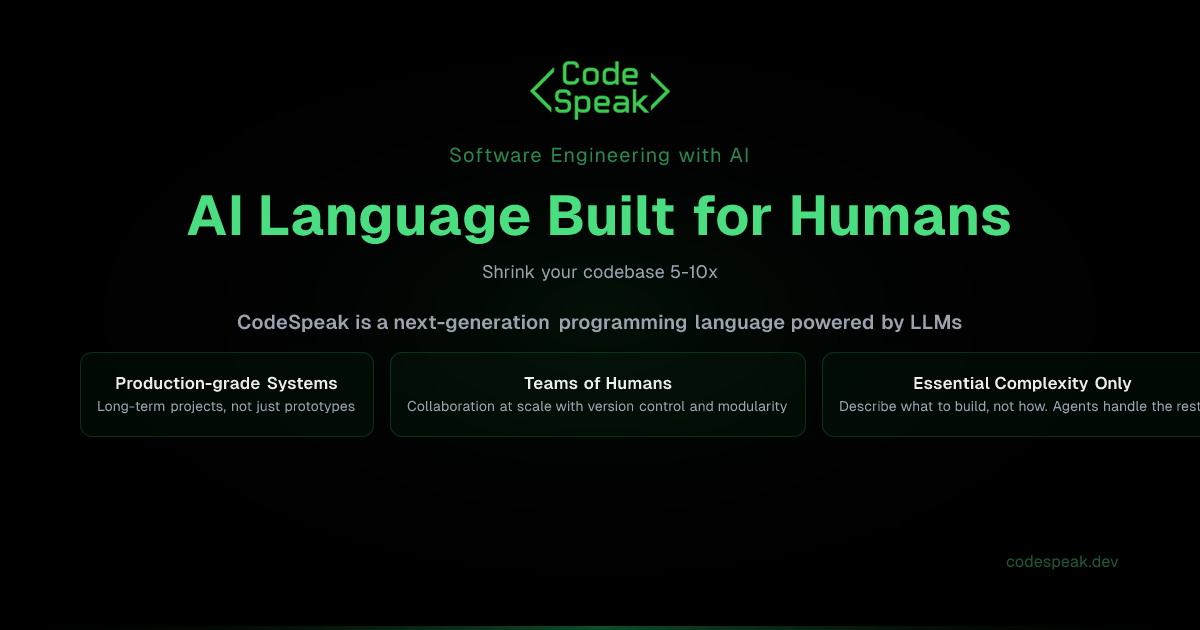 <Code Speak>

Software Engineering with AI

AI Language Built for Humans

Shrink your codebase 5-10x

CodeSpeak is a next-generation programming language powered by LLMs

Production-grade Systems
Long-term projects, not just prototypes

Teams of Humans
Collaboration at scale with version control and modularity

Essential Complexity Only
Describe what to build, not how. Agents handle the rest

codespeak.dev